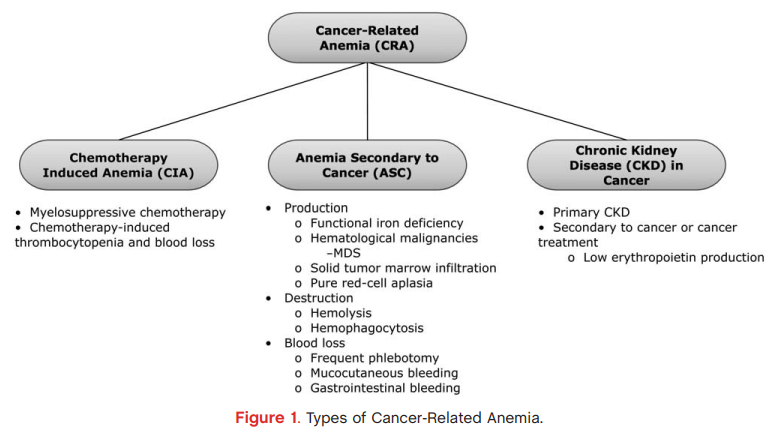 Cancer-Related Anemia (CRA)

Chemotherapy Induced Anemia (CIA)

• Myelosuppressive chemotherapy
• Chemotherapy-induced thrombocytopenia and blood loss

Anemia Secondary to Cancer (ASC)

• Production
  o Functional iron deficiency
  o Hematological malignancies –MDS
  o Solid tumor marrow infiltration
  o Pure red-cell aplasia
• Destruction
  o Hemolysis
  o Hemophagocytosis
• Blood loss
  o Frequent phlebotomy
  o Mucocutaneous bleeding
  o Gastrointestinal bleeding

Chronic Kidney Disease (CKD) in Cancer

• Primary CKD
• Secondary to cancer or cancer treatment
  o Low erythropoietin production

Figure 1. Types of Cancer-Related Anemia.